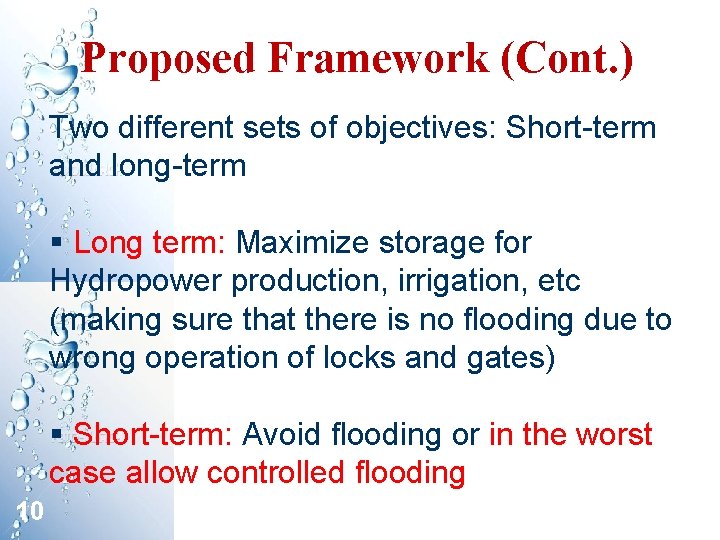 Proposed Framework (Cont.)

Two different sets of objectives: Short-term and long-term

▪ Long term: Maximize storage for Hydropower production, irrigation, etc (making sure that there is no flooding due to wrong operation of locks and gates)

▪ Short-term: Avoid flooding or in the worst case allow controlled flooding

10